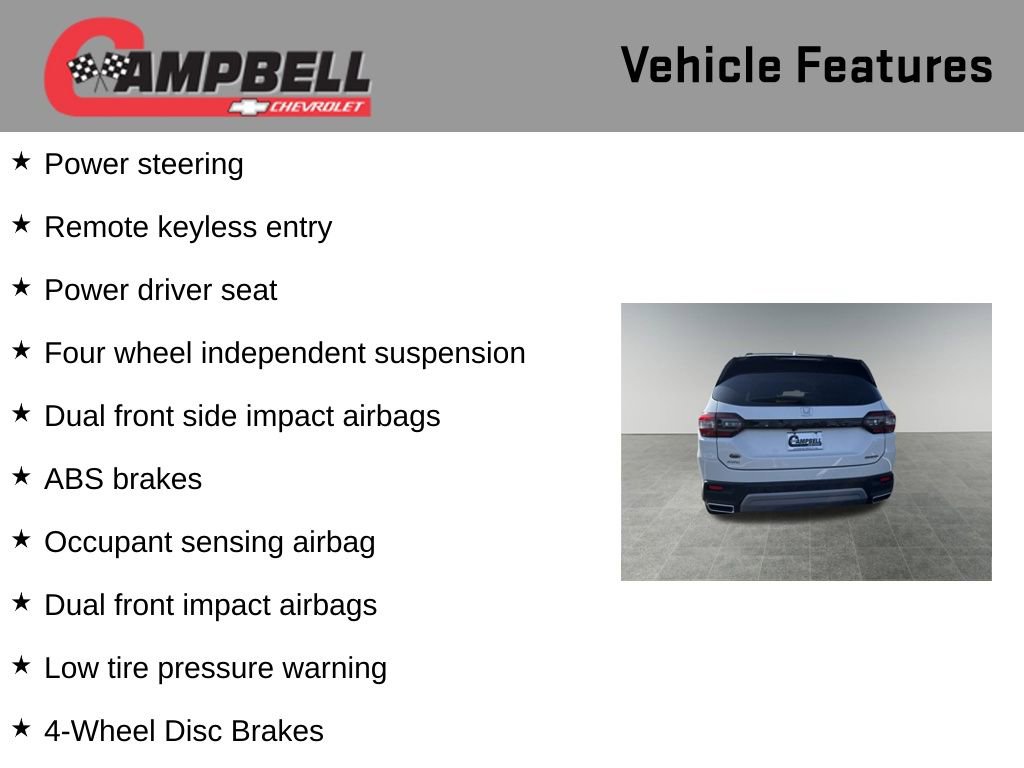 CAMPBELL
CHEVROLET

Vehicle Features

★ Power steering

★ Remote keyless entry

★ Power driver seat

★ Four wheel independent suspension

★ Dual front side impact airbags

★ ABS brakes

★ Occupant sensing airbag

★ Dual front impact airbags

★ Low tire pressure warning

★ 4-Wheel Disc Brakes

CAMPBELL